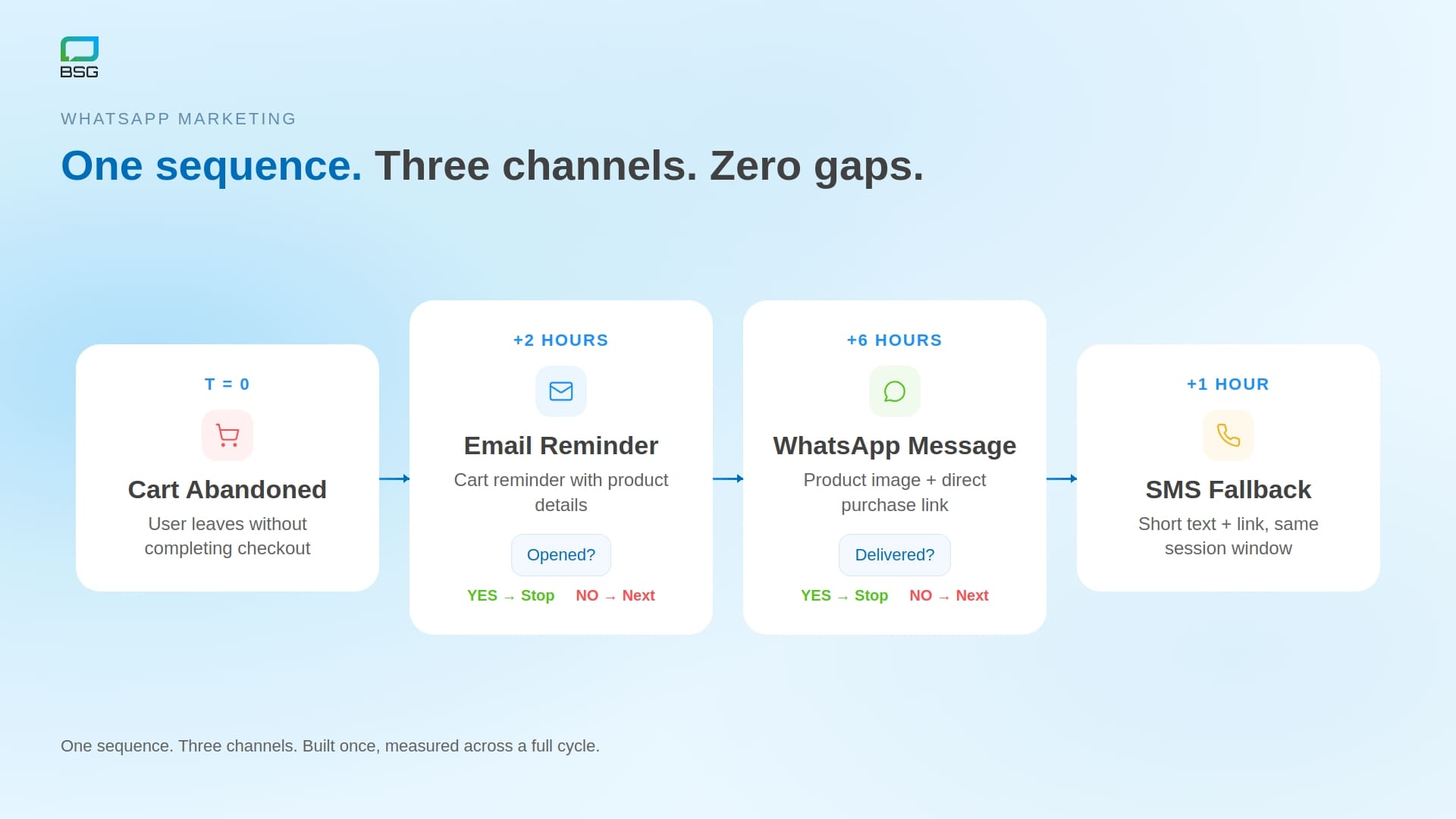 BSG

WHATSAPP MARKETING

One sequence. Three channels. Zero gaps.

T = 0

Cart Abandoned

User leaves without completing checkout

+2 HOURS

Email Reminder

Cart reminder with product details

Opened?

YES → Stop NO → Next

+6 HOURS

WhatsApp Message

Product image + direct purchase link

Delivered?

YES → Stop NO → Next

+1 HOUR

SMS Fallback

Short text + link, same session window

One sequence. Three channels. Built once, measured across a full cycle.